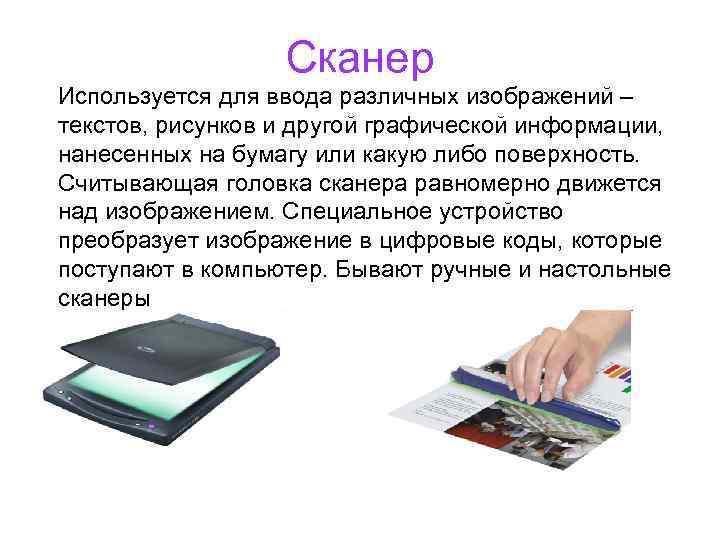 Сканер

Используется для ввода различных изображений – текстов, рисунков и другой графической информации, нанесенных на бумагу или какую либо поверхность. Считывающая головка сканера равномерно движется над изображением. Специальное устройство преобразует изображение в цифровые коды, которые поступают в компьютер. Бывают ручные и настольные сканеры